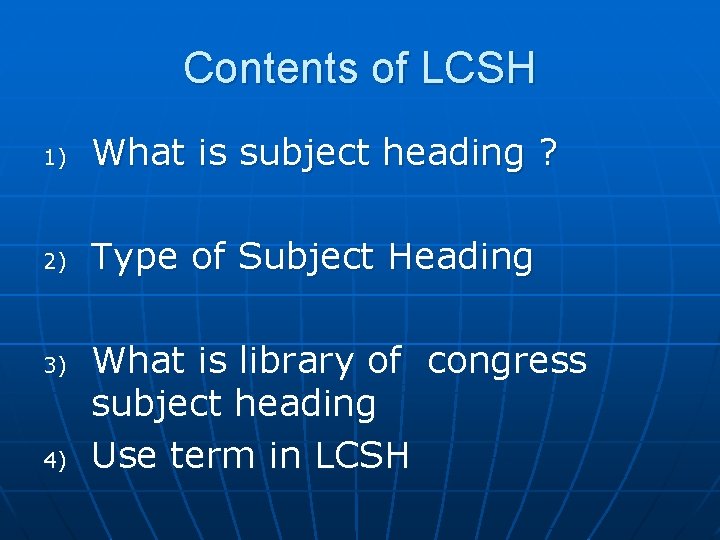 Contents of LCSH

1) What is subject heading ?

2) Type of Subject Heading

3) What is library of congress subject heading

4) Use term in LCSH